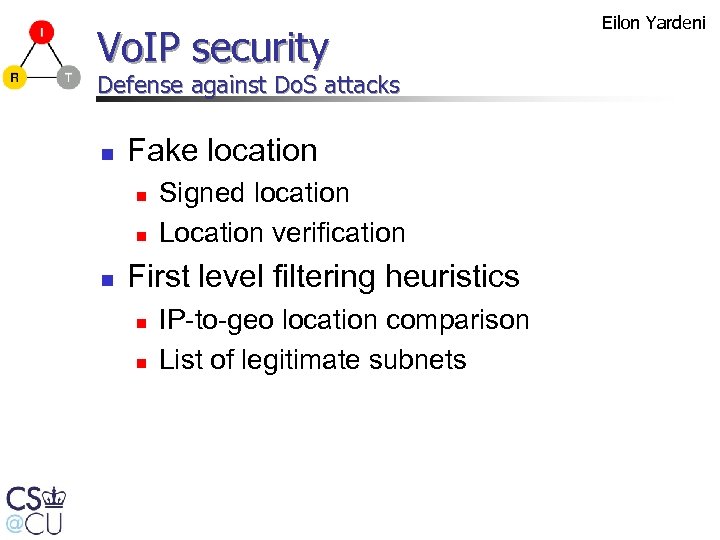 I
R
T

Eilon Yardeni

VoIP security
Defense against DoS attacks

Fake location
Signed location
Location verification
First level filtering heuristics
IP-to-geo location comparison
List of legitimate subnets

CS
@CU